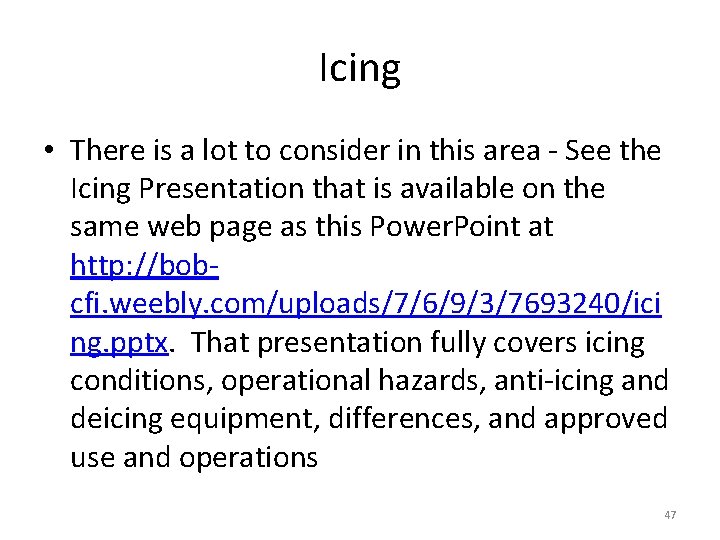 Icing

• There is a lot to consider in this area - See the Icing Presentation that is available on the same web page as this PowerPoint at http://bob-cfi.weebly.com/uploads/7/6/9/3/7693240/icing.pptx. That presentation fully covers icing conditions, operational hazards, anti-icing and deicing equipment, differences, and approved use and operations

47